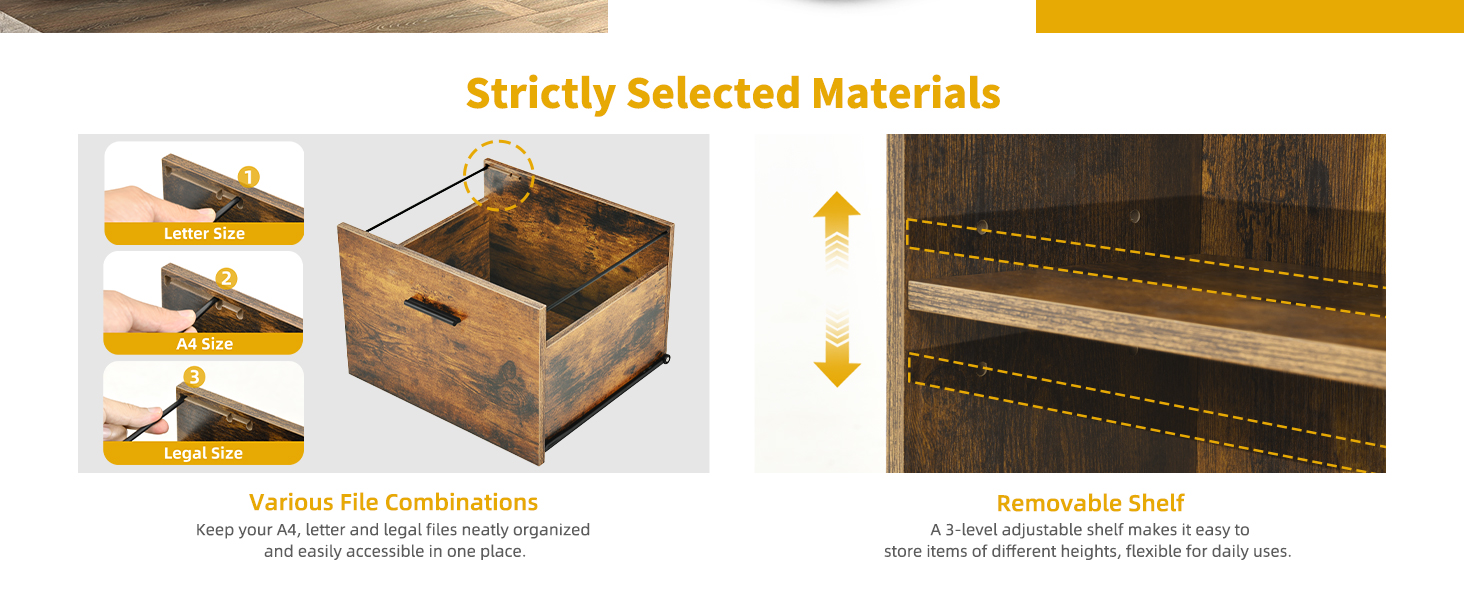 Strictly Selected Materials

1
Letter Size

2
A4 Size

3
Legal Size

Various File Combinations
Keep your A4, letter and legal files neatly organized and easily accessible in one place.

Removable Shelf
A 3-level adjustable shelf makes it easy to store items of different heights, flexible for daily uses.